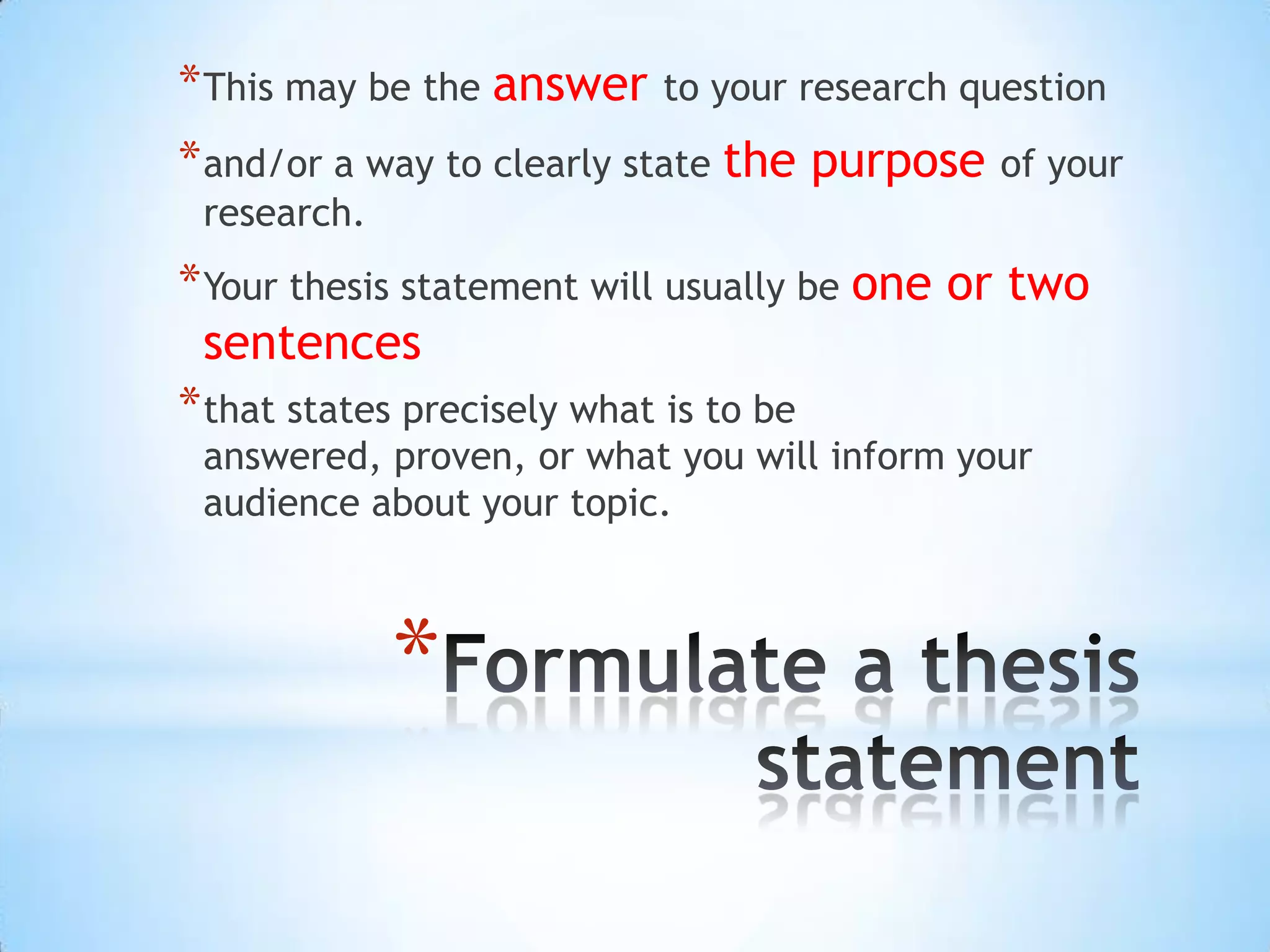 *This may be the answer to your research question

*and/or a way to clearly state the purpose of your research.

*Your thesis statement will usually be one or two sentences

*that states precisely what is to be answered, proven, or what you will inform your audience about your topic.

*Formulate a thesis statement